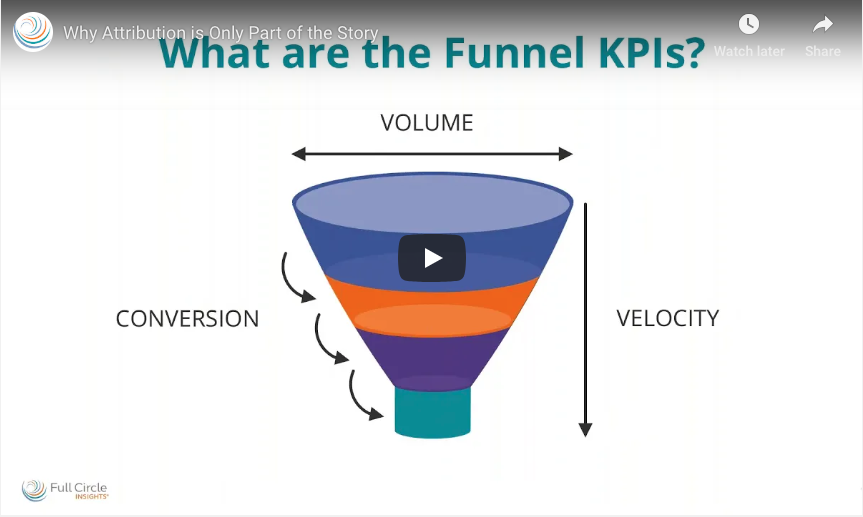 Why Attribution is Only Part of the Story

Watch later

Share

What are the Funnel KPIs?

VOLUME

CONVERSION

VELOCITY

Full Circle INSIGHTS